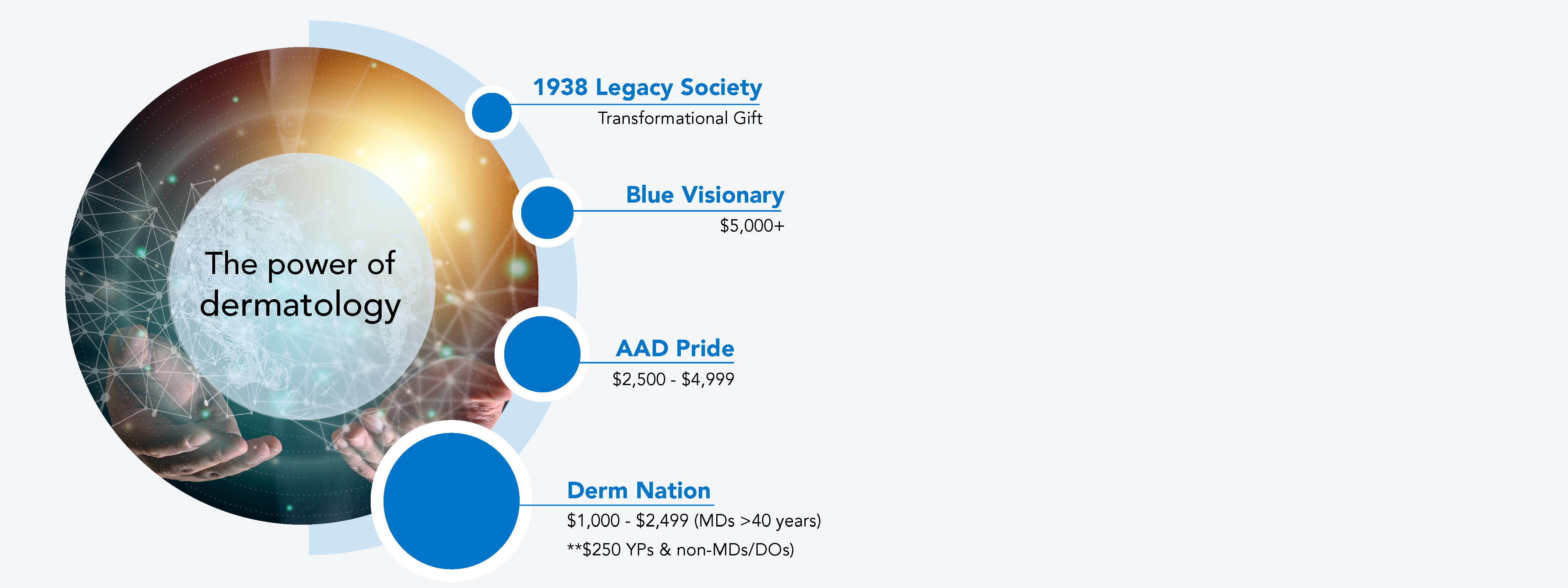 The power of dermatology

1938 Legacy Society
Transformational Gift

Blue Visionary
\$5,000+

AAD Pride
\$2,500 - \$4,999

Derm Nation
\$1,000 - \$2,499 (MDs >40 years)
**\$250 YPs & non-MDs/DOs)